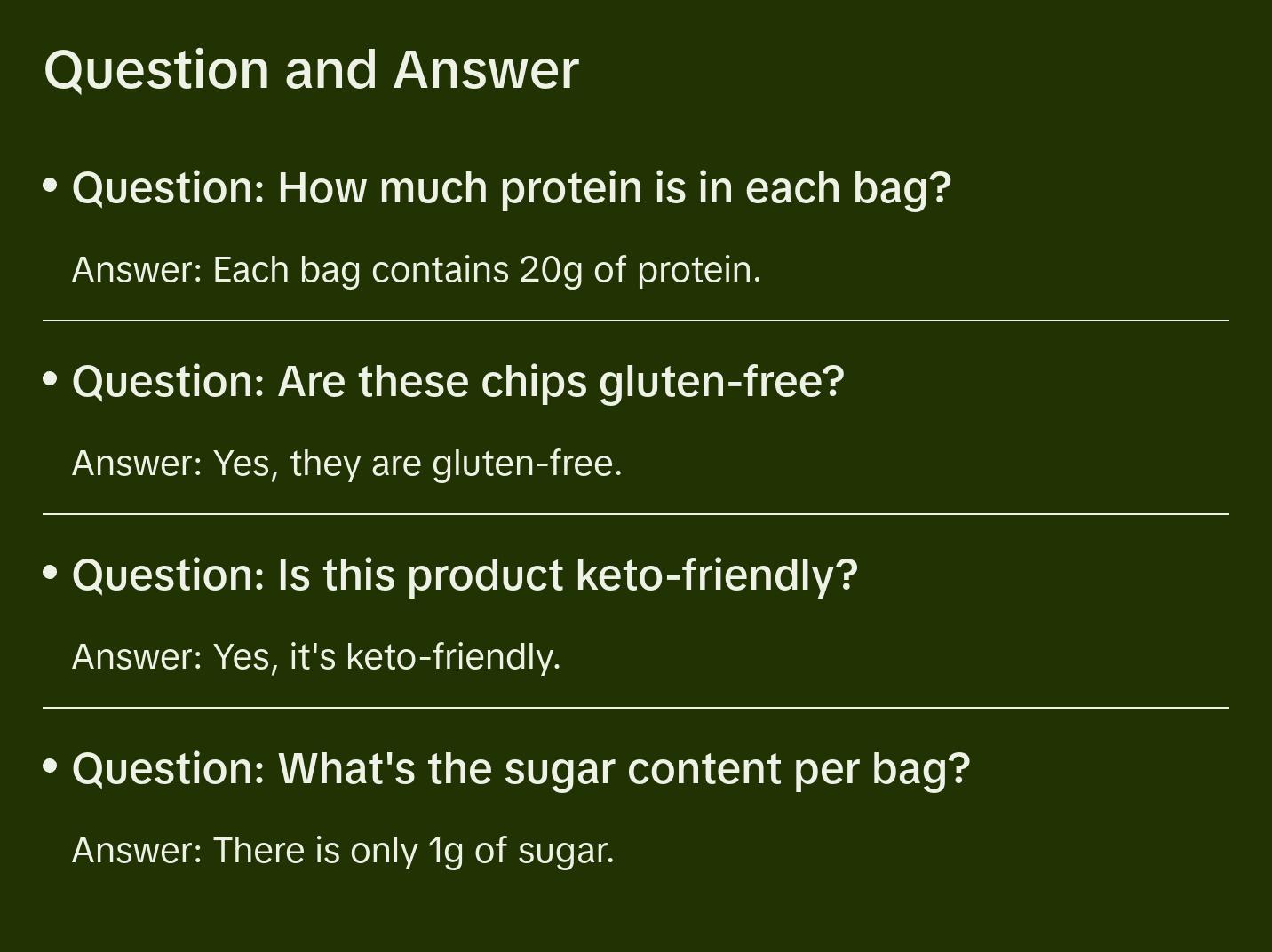 Question and Answer

• Question: How much protein is in each bag?

Answer: Each bag contains 20g of protein.

• Question: Are these chips gluten-free?

Answer: Yes, they are gluten-free.

• Question: Is this product keto-friendly?

Answer: Yes, it's keto-friendly.

• Question: What's the sugar content per bag?

Answer: There is only 1g of sugar.